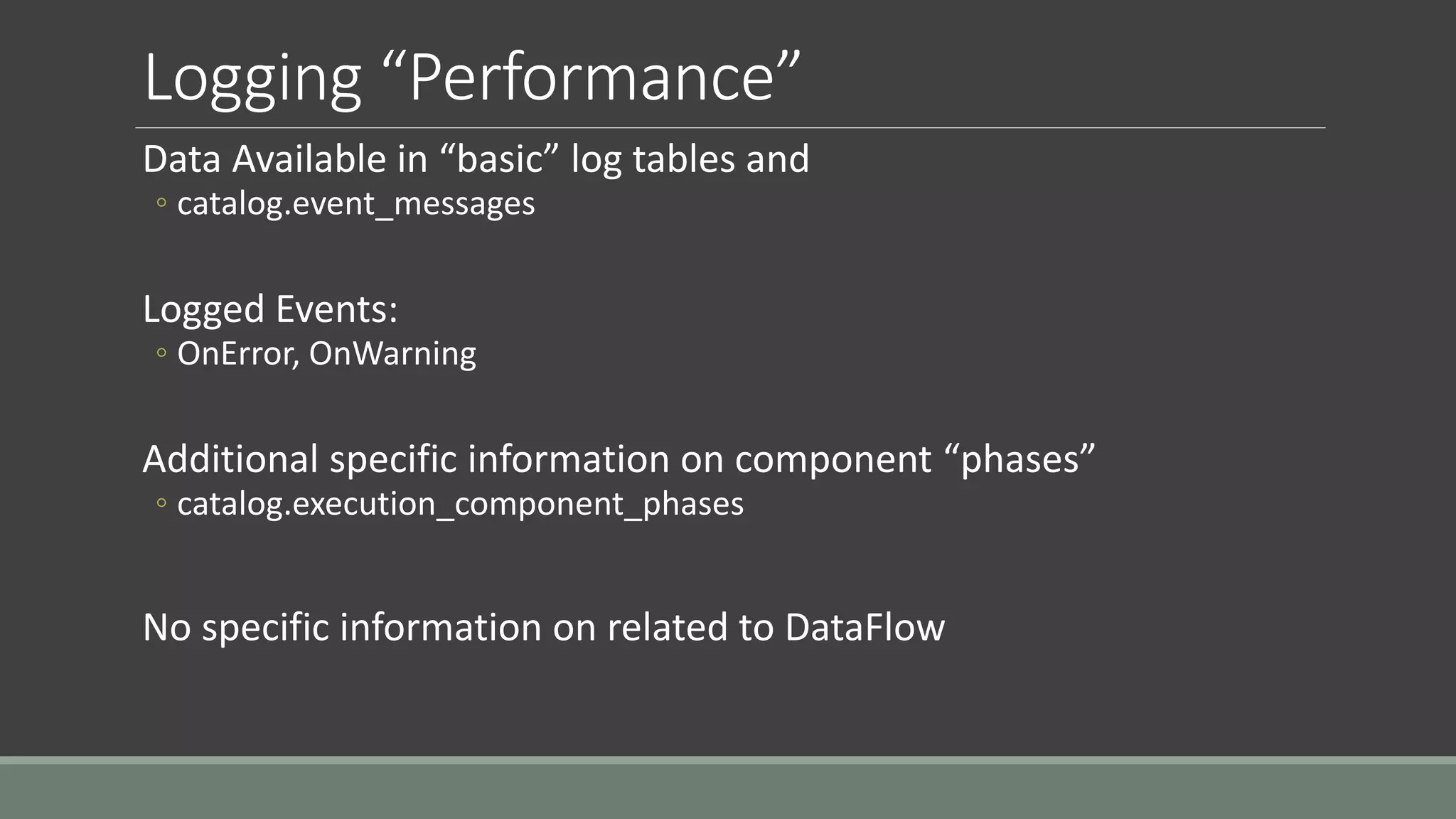 Logging “Performance”

Data Available in “basic” log tables and
◦ catalog.event_messages

Logged Events:
◦ OnError, OnWarning

Additional specific information on component “phases”
◦ catalog.execution_component_phases

No specific information on related to DataFlow